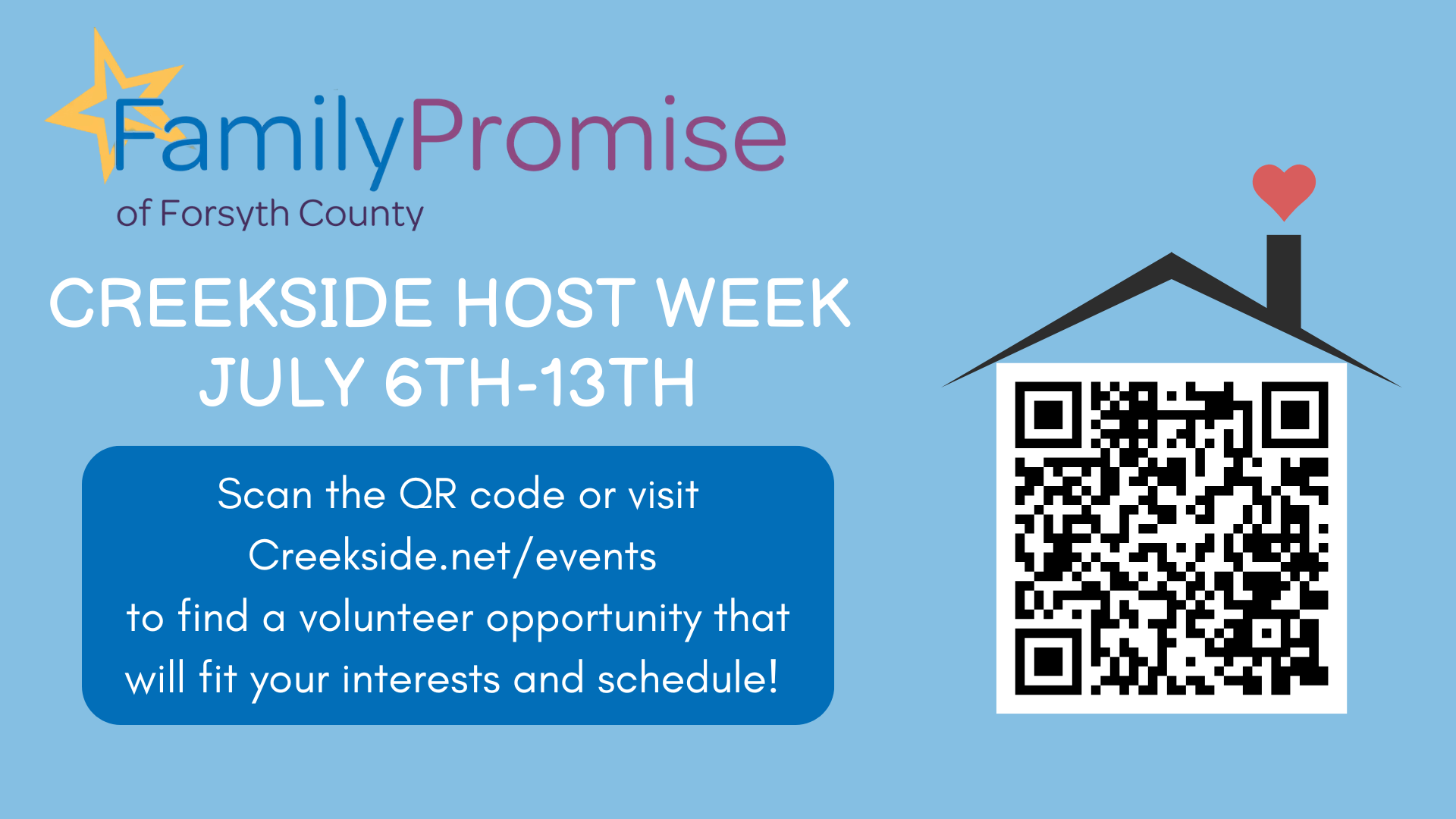 FamilyPromise
of Forsyth County

CREEKSIDE HOST WEEK
JULY 6TH-13TH

Scan the QR code or visit
Creekside.net/events
to find a volunteer opportunity that will fit your interests and schedule!